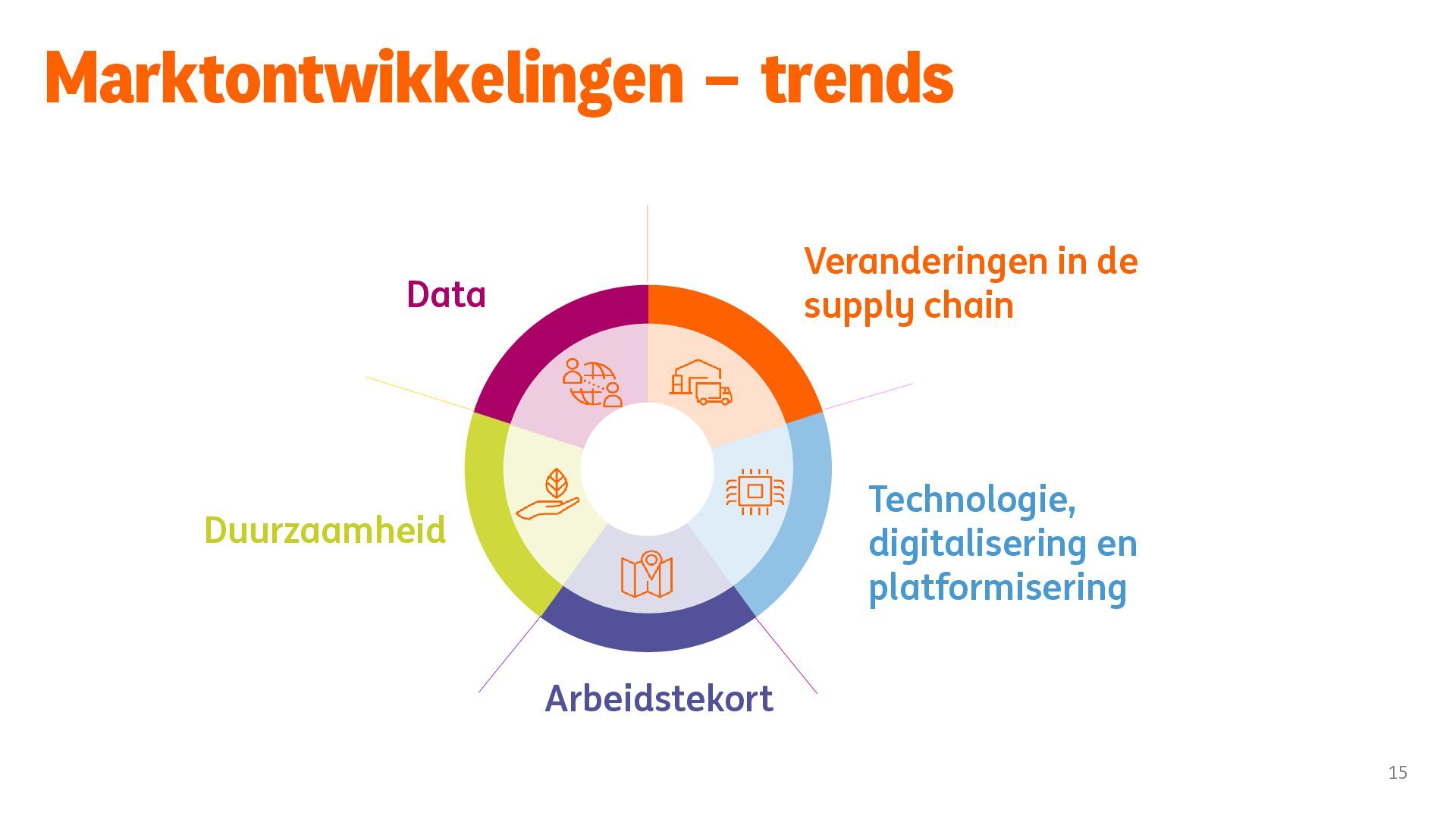 Marktontwikkelingen – trends

Data

Veranderingen in de supply chain

Technologie, digitalisering en platformisering

Arbeidstekort

Duurzaamheid

15